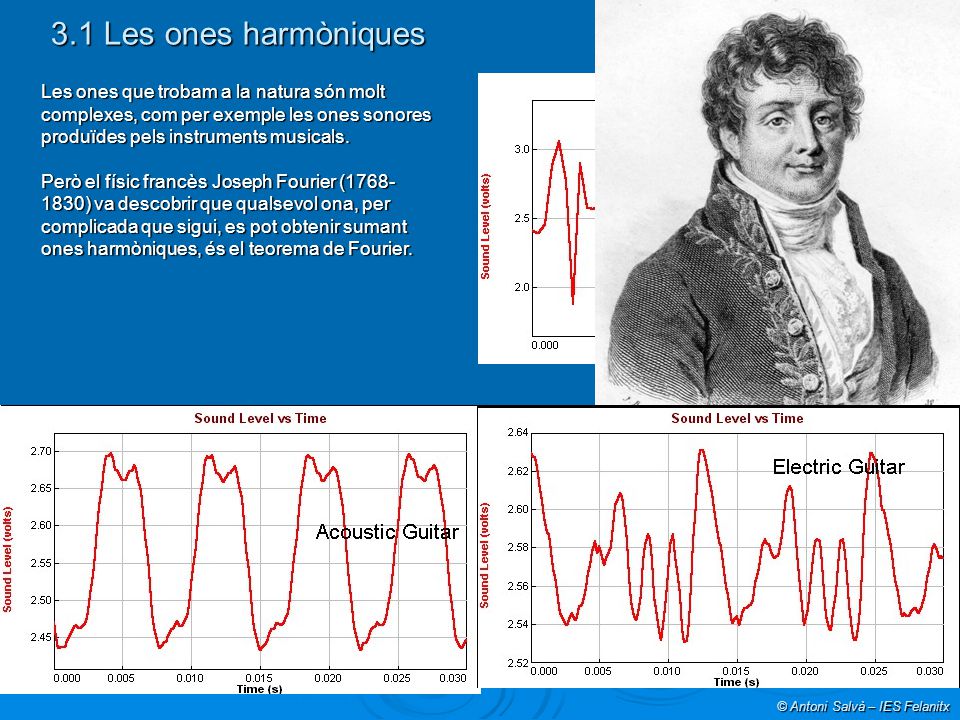 3.1 Les ones harmòniques

Les ones que trobam a la natura són molt complexes, com per exemple les ones sonores produïdes pels instruments musicals.

Però el físic francès Joseph Fourier (1768-1830) va descobrir que qualsevol ona, per complicada que sigui, es pot obtenir sumant ones harmòniques, és el teorema de Fourier.

Sound Level (volts)
3.0
2.5
2.0
0.000

Sound Level vs Time
Sound Level (volts)
2.70
2.65
2.60
2.55
2.50
2.45
Acoustic Guitar
0.000 0.005 0.010 0.015 0.020 0.025 0.030
Time (s)

Sound Level vs Time
Sound Level (volts)
2.64
2.62
2.60
2.58
2.56
2.54
2.52
Electric Guitar
0.000 0.005 0.010 0.015 0.020 0.025 0.030
Time (s)

© Antoni Salvà – IES Felanitx